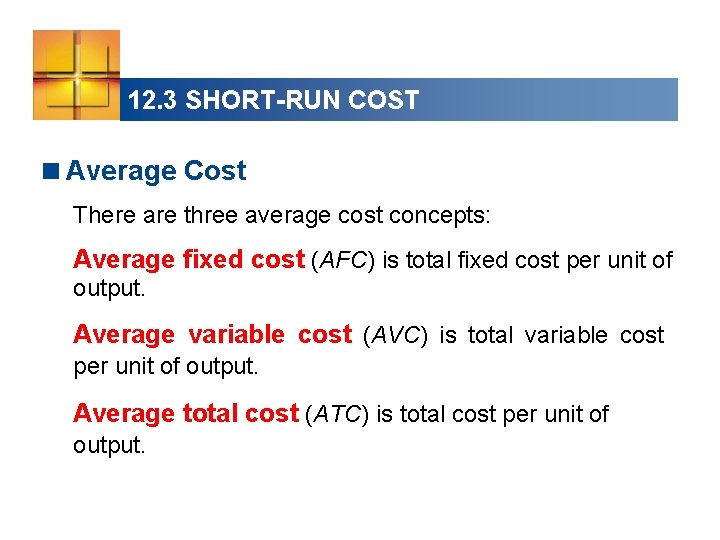 12.3 SHORT-RUN COST

■ Average Cost

There are three average cost concepts:

Average fixed cost (AFC) is total fixed cost per unit of output.

Average variable cost (AVC) is total variable cost per unit of output.

Average total cost (ATC) is total cost per unit of output.